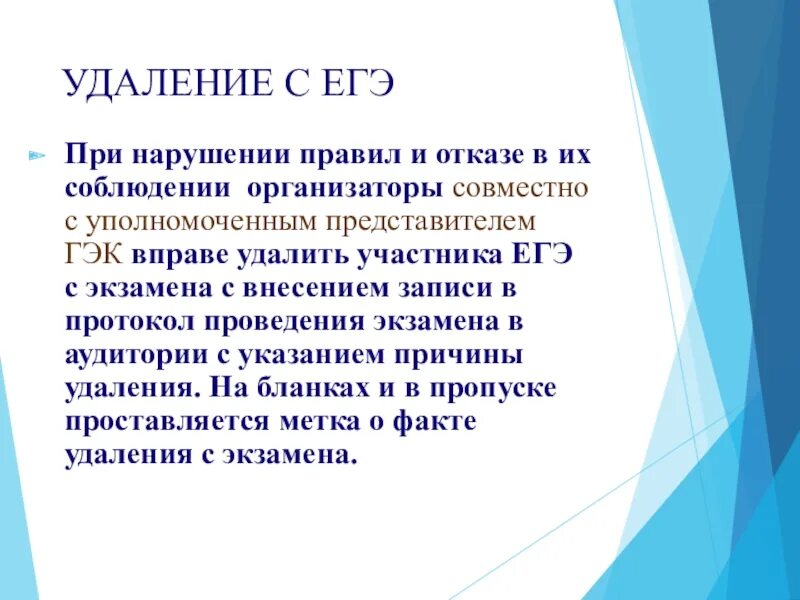 УДАЛЕНИЕ С ЕГЭ

При нарушении правил и отказе в их соблюдении организаторы совместно с уполномоченным представителем ГЭК вправе удалить участника ЕГЭ с экзамена с внесением записи в протокол проведения экзамена в аудитории с указанием причины удаления. На бланках и в пропуске проставляется метка о факте удаления с экзамена.